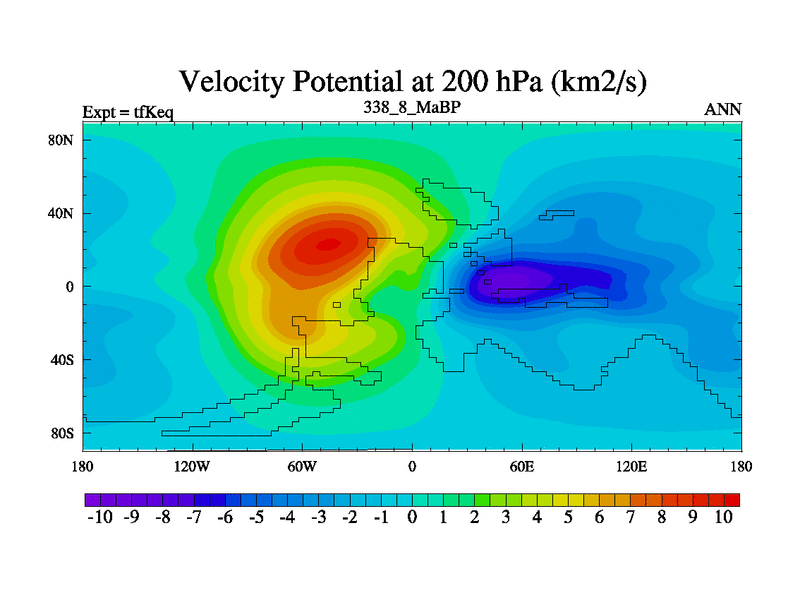 Velocity Potential at 200 hPa (km2/s)

Expt = tfKeq

338_8_MaBP

ANN

80N
40N
0
40S
80S

180 120W 60W 0 60E 120E 180

-10 -9 -8 -7 -6 -5 -4 -3 -2 -1 0 1 2 3 4 5 6 7 8 9 10